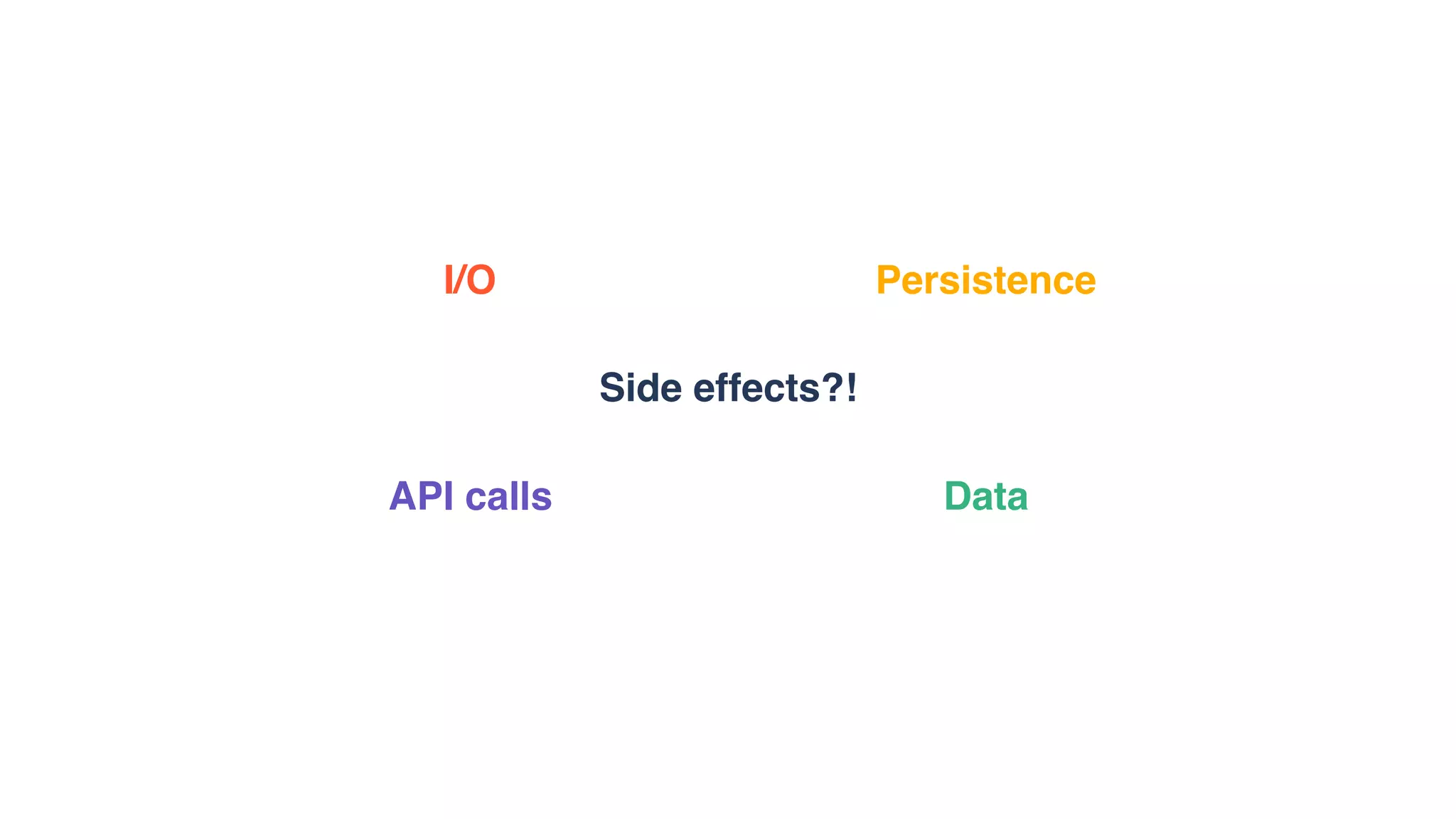 I/O

Persistence

Side effects?!

API calls

Data